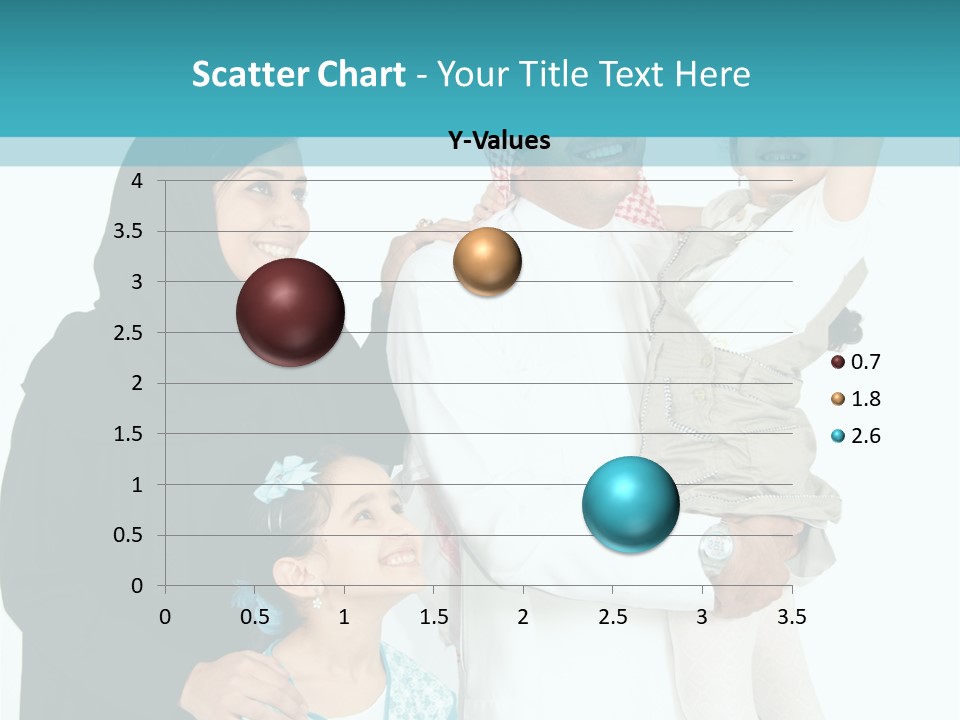 Scatter Chart - Your Title Text Here

Y-Values

4
3.5
3
2.5
2
1.5
1
0.5
0

0 0.5 1 1.5 2 2.5 3 3.5

0.7
1.8
2.6